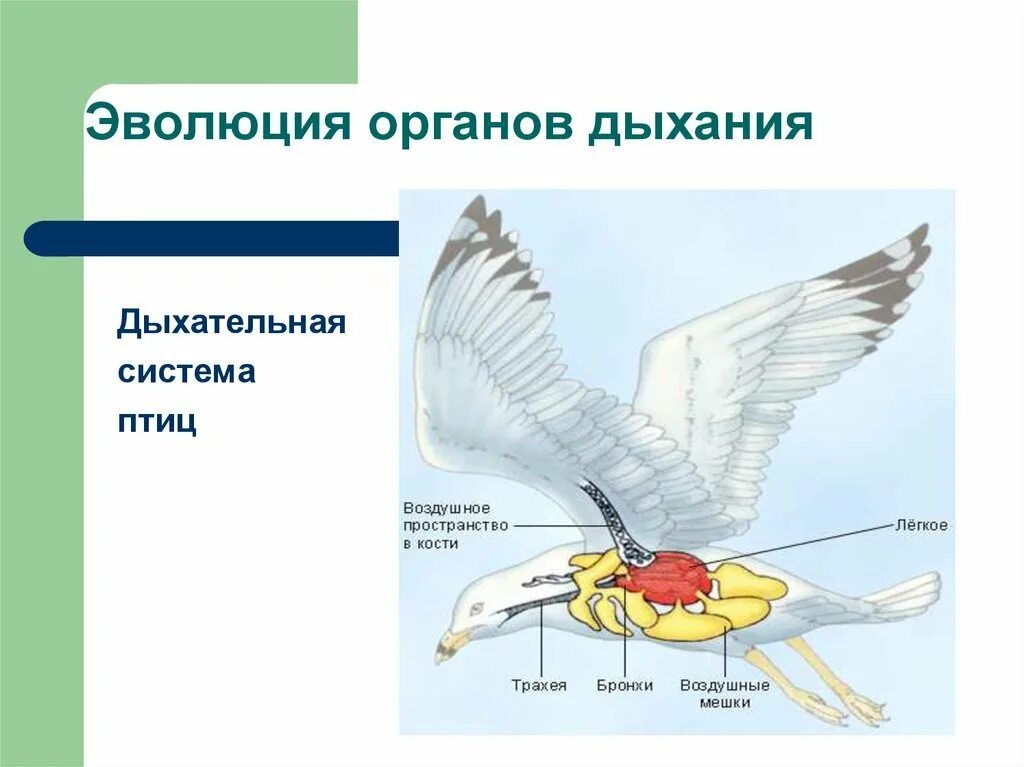 Эволюция органов дыхания

Дыхательная система птиц

Воздушное пространство в кости

Лёгкое

Трахея

Бронхи

Воздушные мешки